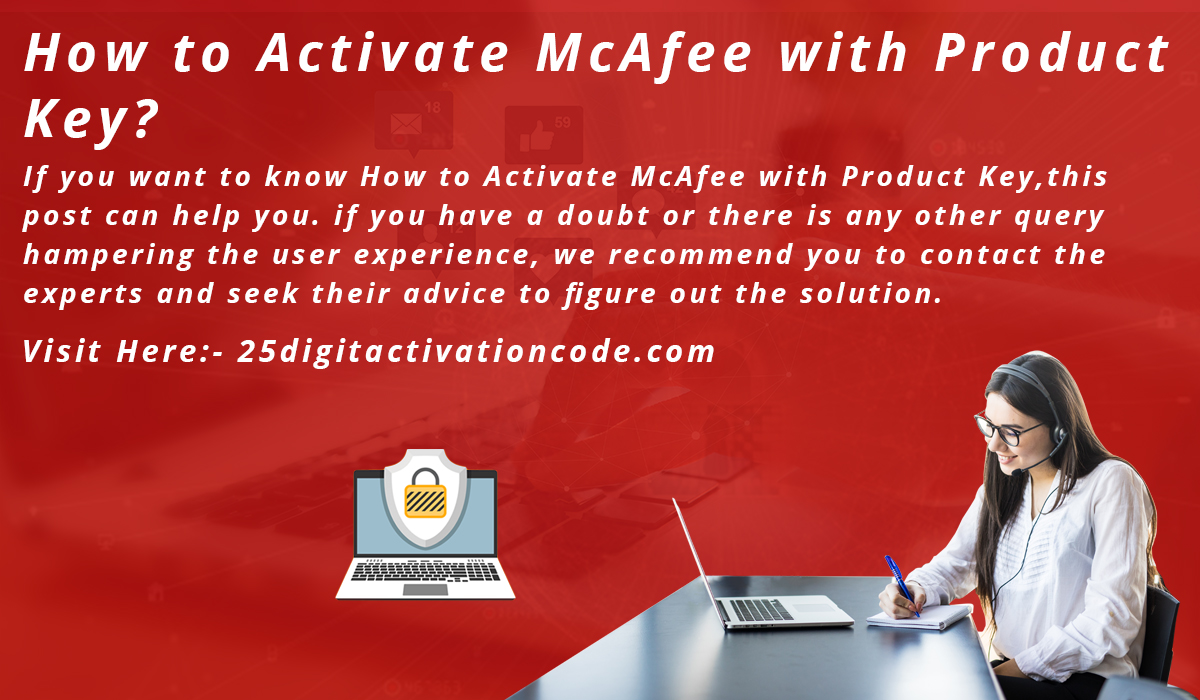 How to Activate McAfee with Product Key?

If you want to know How to Activate McAfee with Product Key,this post can help you. if you have a doubt or there is any other query hampering the user experience, we recommend you to contact the experts and seek their advice to figure out the solution.

Visit Here:- 25digitactivationcode.com

18

59